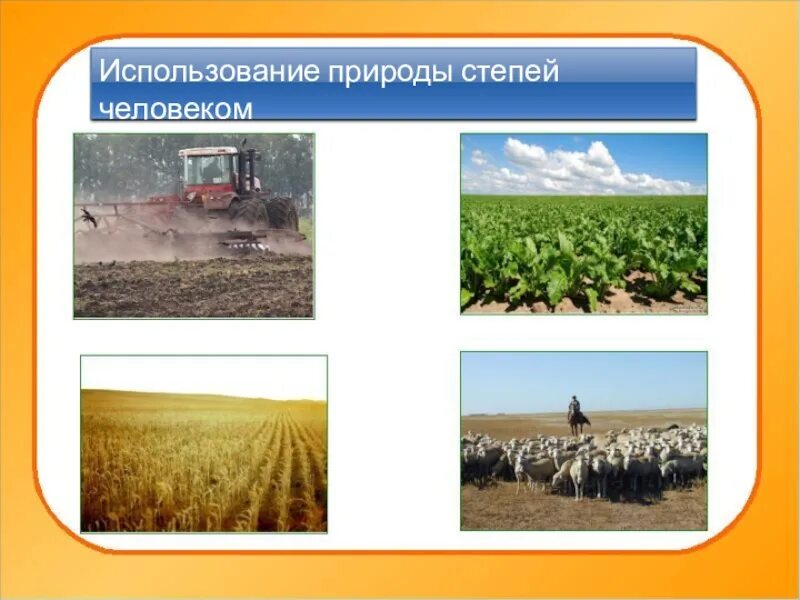 Использование природы степей человеком